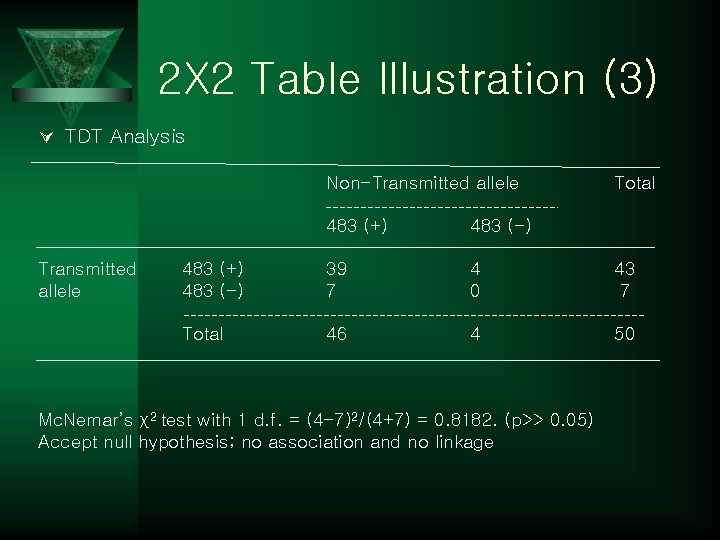 2X2 Table Illustration (3)

TDT Analysis

| | | Non-Transmitted allele | | Total |
|---|---|---|---|---|
| | | 483 (+) | 483 (-) | |
| Transmitted allele | 483 (+) | 39 | 4 | 43 |
| | 483 (-) | 7 | 0 | 7 |
| | Total | 46 | 4 | 50 |

McNemar's $\chi^2$ test with 1 d.f. = $(4-7)^2/(4+7)$ = 0.8182. (p>> 0.05)
Accept null hypothesis; no association and no linkage